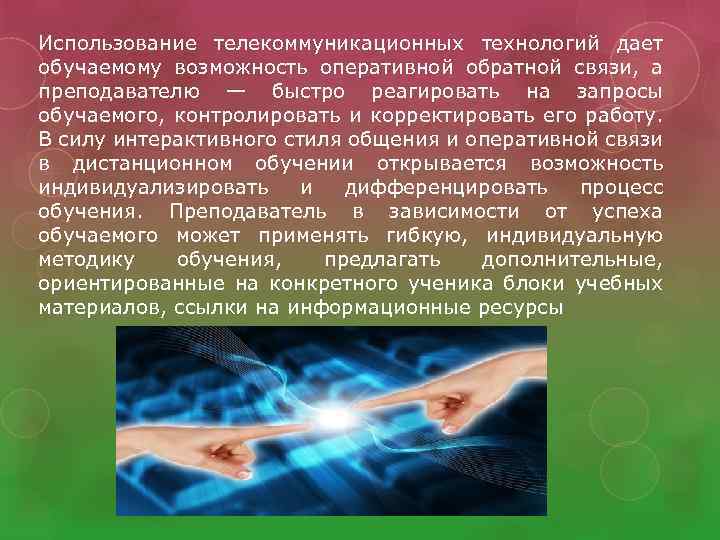 Использование телекоммуникационных технологий дает обучаемому возможность оперативной обратной связи, а преподавателю — быстро реагировать на запросы обучаемого, контролировать и корректировать его работу. В силу интерактивного стиля общения и оперативной связи в дистанционном обучении открывается возможность индивидуализировать и дифференцировать процесс обучения. Преподаватель в зависимости от успеха обучаемого может применять гибкую, индивидуальную методику обучения, предлагать дополнительные, ориентированные на конкретного ученика блоки учебных материалов, ссылки на информационные ресурсы